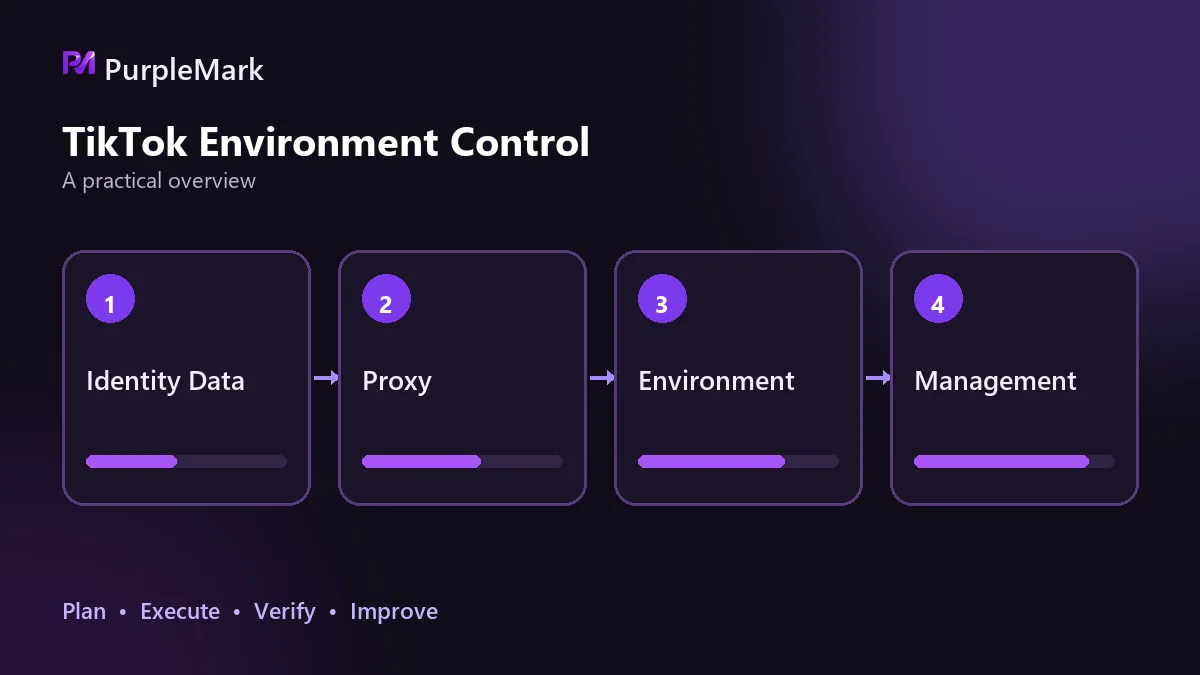 PurpleMark

TikTok Environment Control

A practical overview

1
Identity Data

2
Proxy

3
Environment

4
Management

Plan • Execute • Verify • Improve